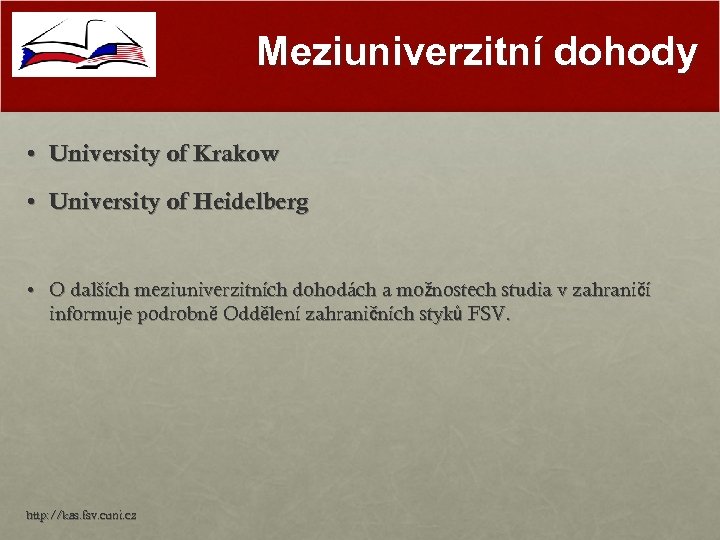 Meziuniverzitní dohody

• University of Krakow

• University of Heidelberg

• O dalších meziuniverzitních dohodách a možnostech studia v zahraničí informuje podrobně Oddělení zahraničních styků FSV.

http://kas.fsv.cuni.cz